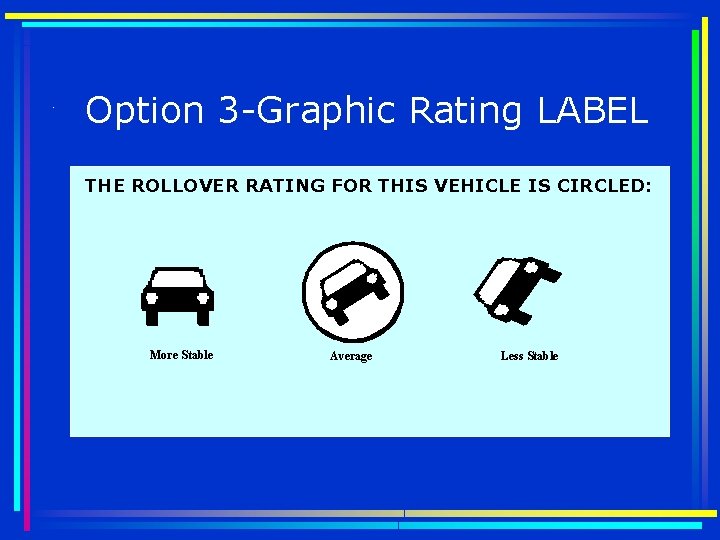 Option 3-Graphic Rating LABEL

THE ROLLOVER RATING FOR THIS VEHICLE IS CIRCLED:

More Stable

Average

Less Stable